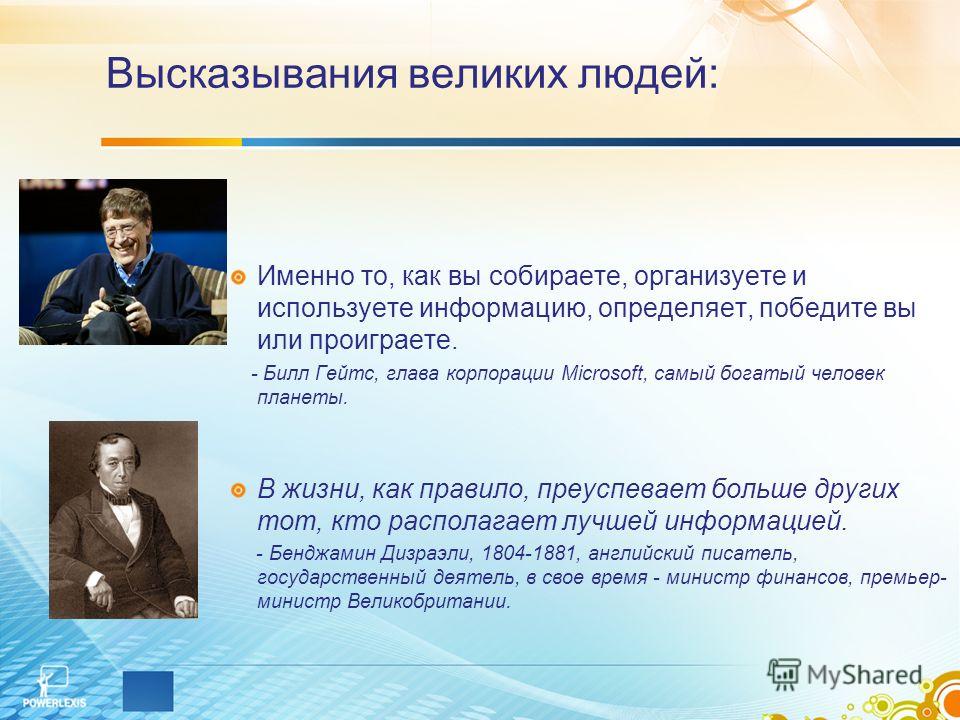 Высказывания великих людей:

Именно то, как вы собираете, организуете и используете информацию, определяет, победите вы или проиграете.

- Билл Гейтс, глава корпорации Microsoft, самый богатый человек планеты.

В жизни, как правило, преуспевает больше других тот, кто располагает лучшей информацией.

- Бенджамин Дизраэли, 1804-1881, английский писатель, государственный деятель, в свое время - министр финансов, премьер-министр Великобритании.

POWERLEXIS

MyShared